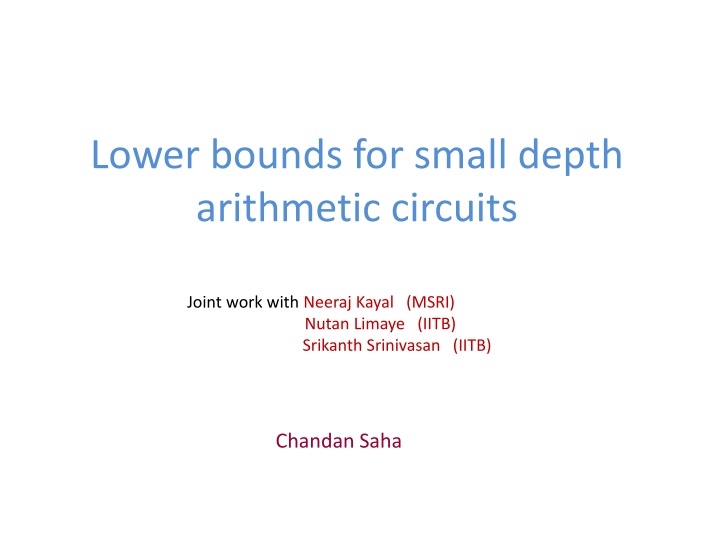 Lower bounds for small depth arithmetic circuits

Joint work with Neeraj Kayal (MSRI)
Nutan Limaye (IITB)
Srikanth Srinivasan (IITB)

Chandan Saha